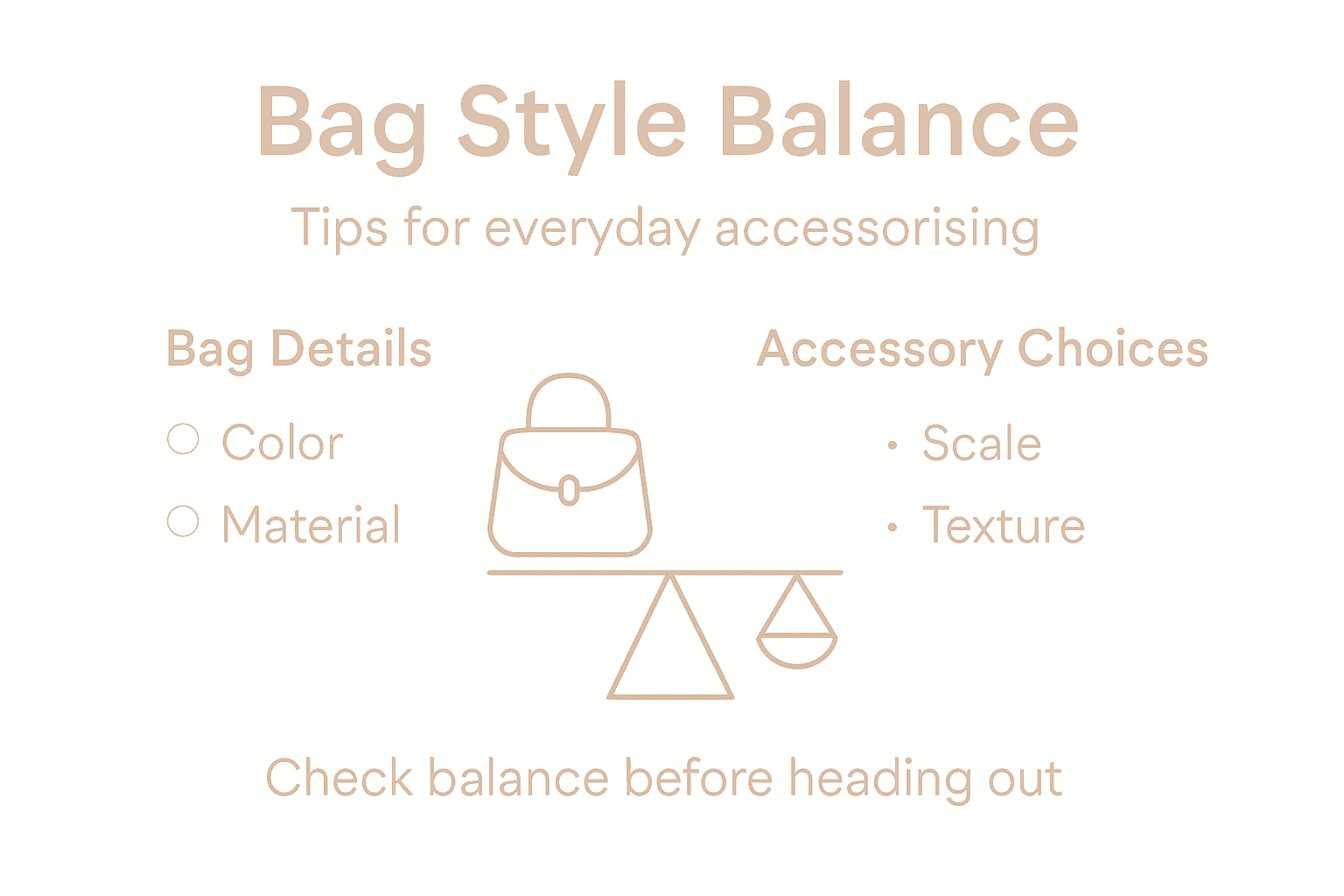 Bag Style Balance

Tips for everyday accessorising

Bag Details

○ Color
○ Material

Accessory Choices

• Scale
• Texture

Check balance before heading out